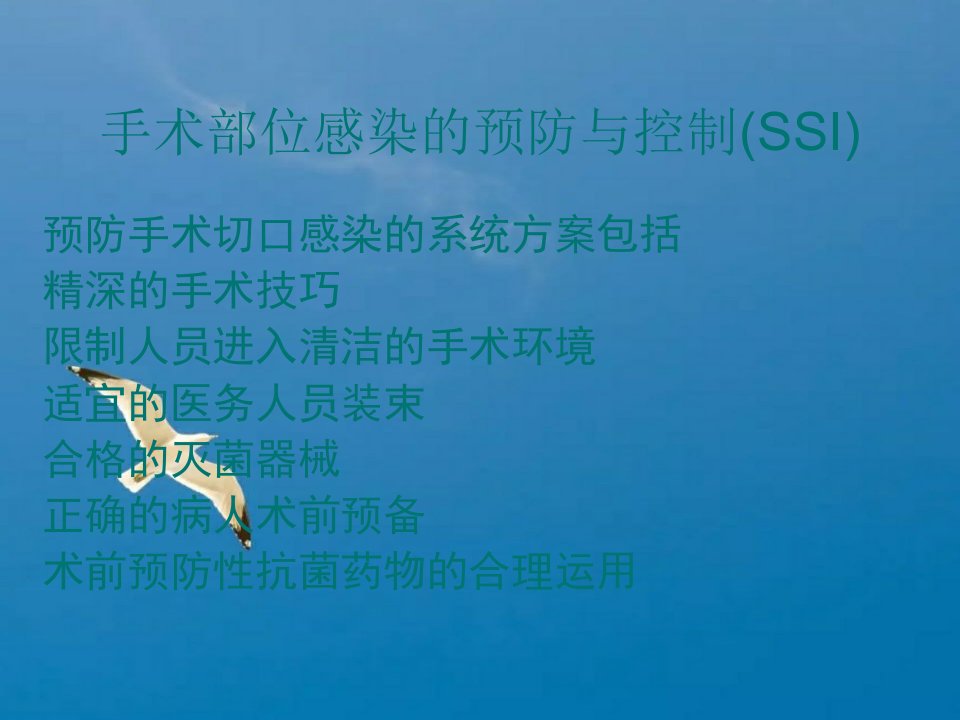 手术部位感染的预防与控制(SSI)

预防手术切口感染的系统方案包括
精深的手术技巧
限制人员进入清洁的手术环境
适宜的医务人员装束
合格的灭菌器械
正确的病人术前预备
术前预防性抗菌药物的合理运用